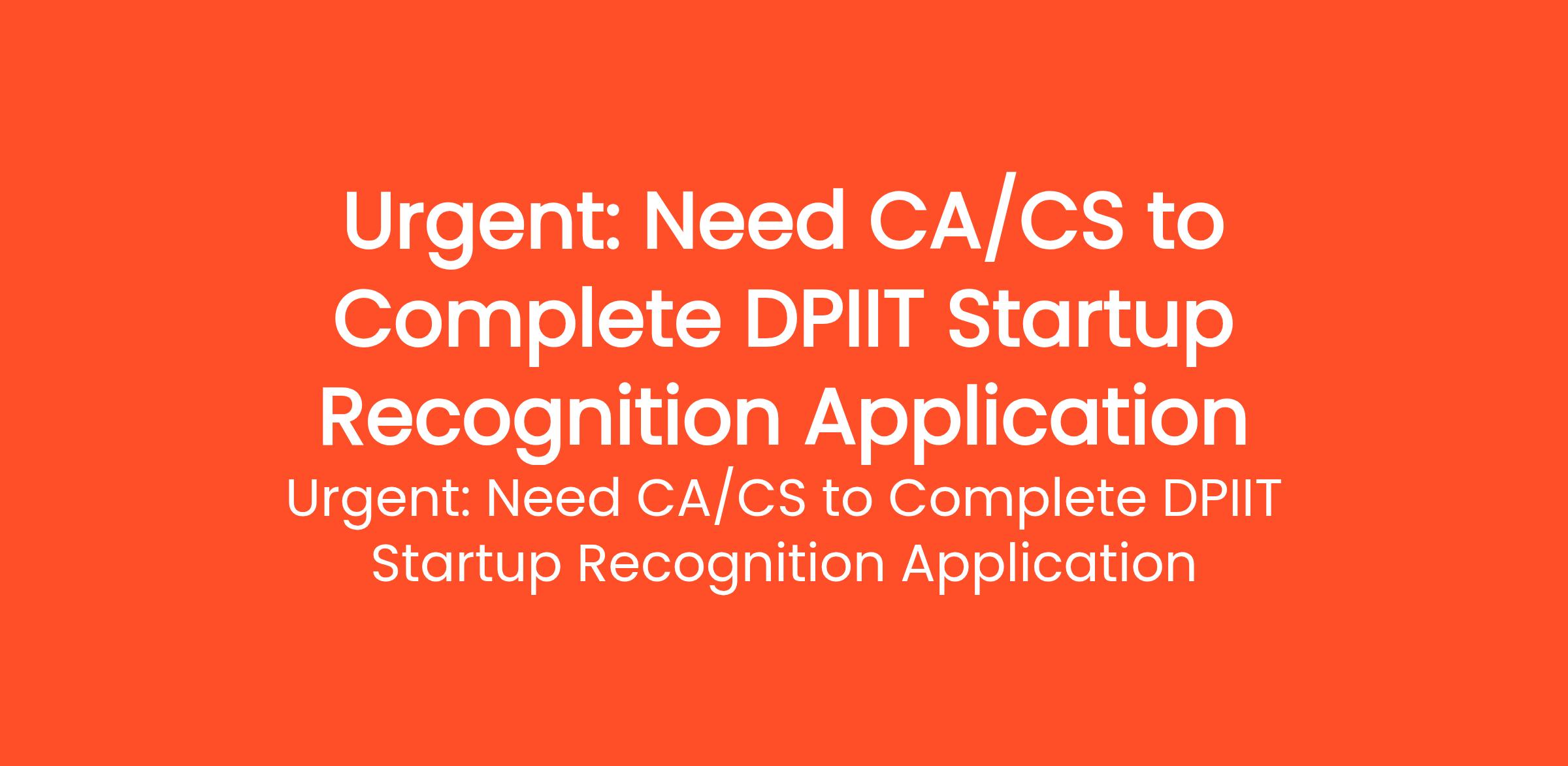 Urgent: Need CA/CS to Complete DPIIT Startup Recognition Application

Urgent: Need CA/CS to Complete DPIIT Startup Recognition Application